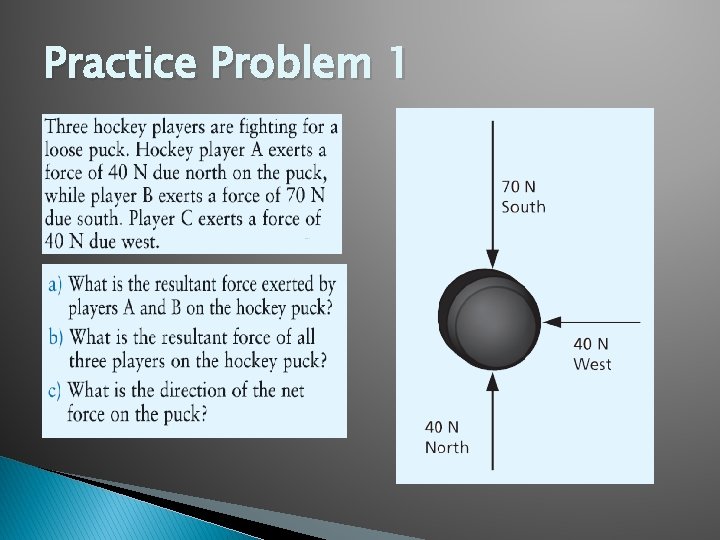 Practice Problem 1

Three hockey players are fighting for a loose puck. Hockey player A exerts a force of 40 N due north on the puck, while player B exerts a force of 70 N due south. Player C exerts a force of 40 N due west.

a) What is the resultant force exerted by players A and B on the hockey puck?
b) What is the resultant force of all three players on the hockey puck?
c) What is the direction of the net force on the puck?

70 N
South

40 N
West

40 N
North